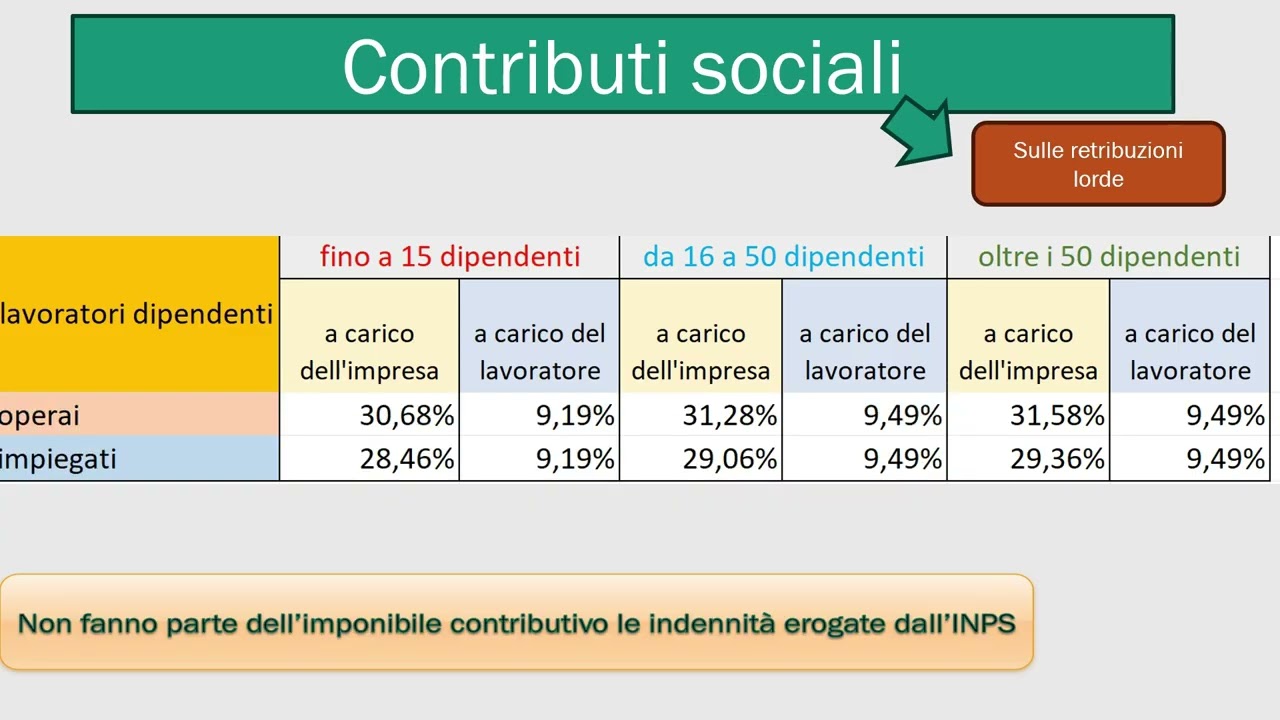 Contributi sociali

Sulle retribuzioni lorde

| lavoratori dipendenti | fino a 15 dipendenti | | da 16 a 50 dipendenti | | oltre i 50 dipendenti | |
|---|---|---|---|---|---|---|
| | a carico dell'impresa | a carico del lavoratore | a carico dell'impresa | a carico del lavoratore | a carico dell'impresa | a carico del lavoratore |
| operai | 30,68% | 9,19% | 31,28% | 9,49% | 31,58% | 9,49% |
| impiegati | 28,46% | 9,19% | 29,06% | 9,49% | 29,36% | 9,49% |

Non fanno parte dell'imponibile contributivo le indennità erogate dall'INPS